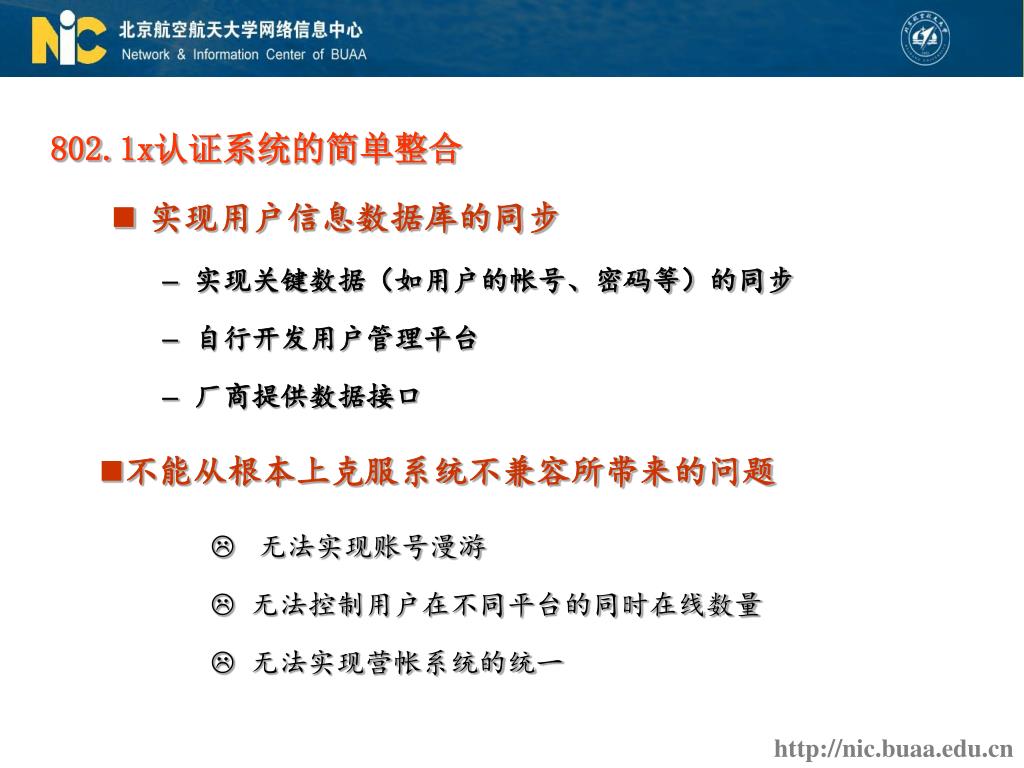 NIC 北京航空航天大学网络信息中心
Network & Information Center of BUAA

802.1x认证系统的简单整合

■ 实现用户信息数据库的同步

– 实现关键数据（如用户的帐号、密码等）的同步

– 自行开发用户管理平台

– 厂商提供数据接口

■不能从根本上克服系统不兼容所带来的问题

☹ 无法实现账号漫游

☹ 无法控制用户在不同平台的同时在线数量

☹ 无法实现营帐系统的统一

http://nic.buaa.edu.cn